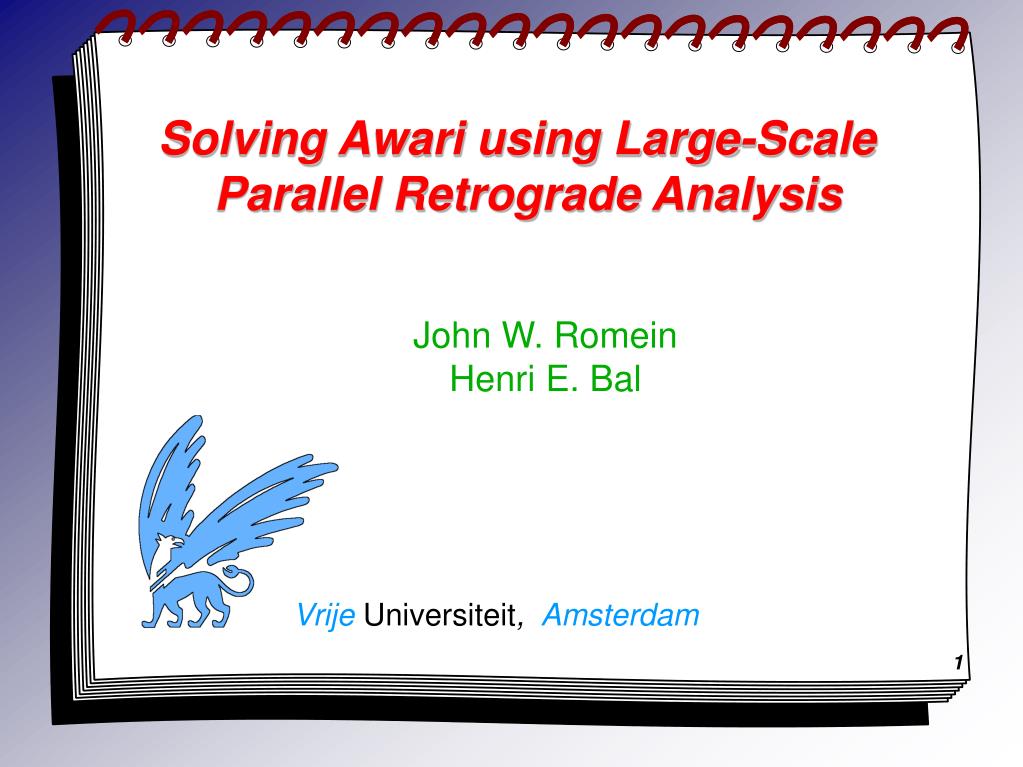 Solving Awari using Large-Scale Parallel Retrograde Analysis

John W. Romein
Henri E. Bal

Vrije Universiteit, Amsterdam

1